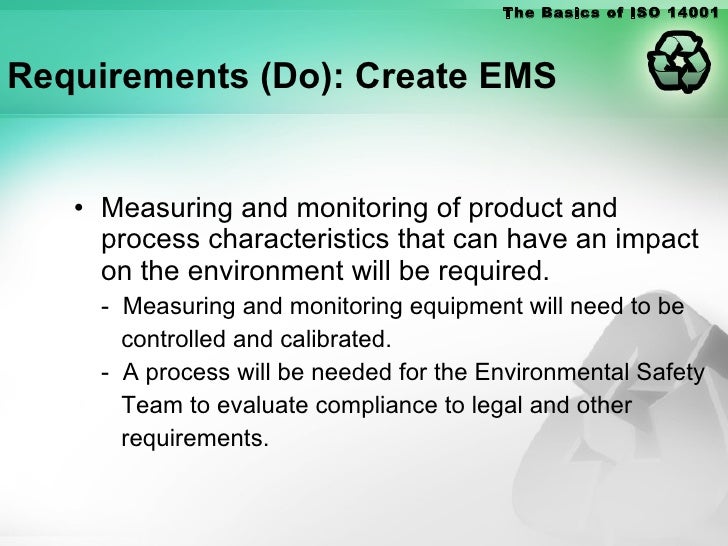 The Basics of ISO 14001

Requirements (Do): Create EMS

• Measuring and monitoring of product and process characteristics that can have an impact on the environment will be required.

- Measuring and monitoring equipment will need to be controlled and calibrated.

- A process will be needed for the Environmental Safety Team to evaluate compliance to legal and other requirements.